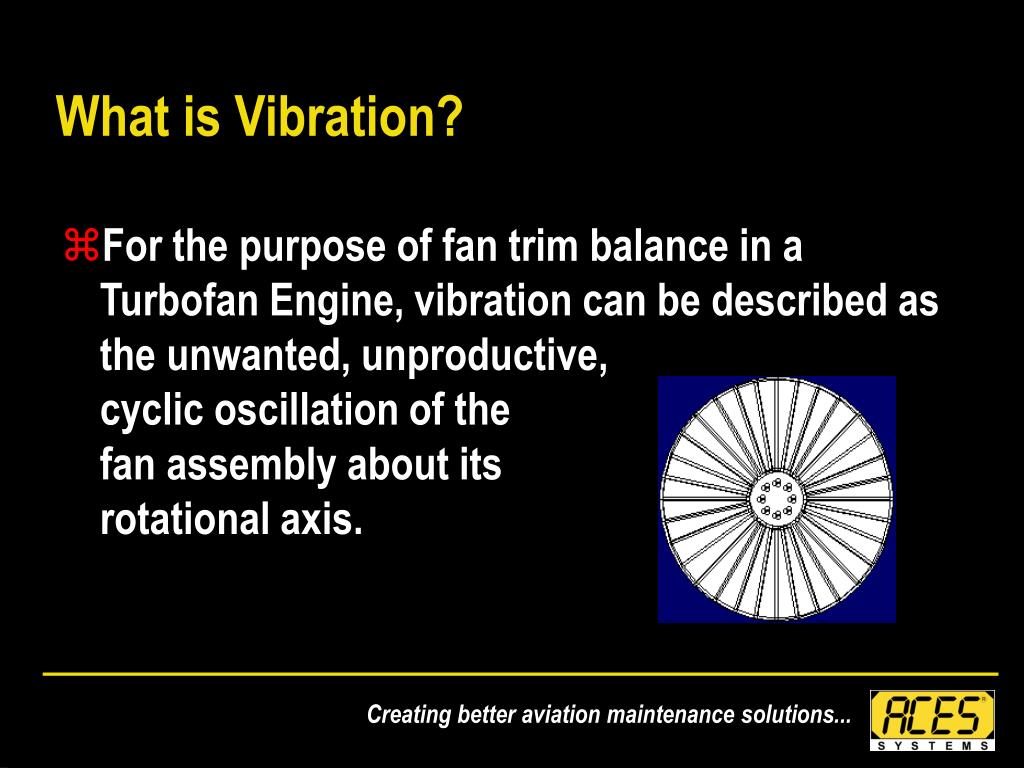 What is Vibration?

⌘For the purpose of fan trim balance in a Turbofan Engine, vibration can be described as the unwanted, unproductive, cyclic oscillation of the fan assembly about its rotational axis.

Creating better aviation maintenance solutions...

ACES SYSTEMS